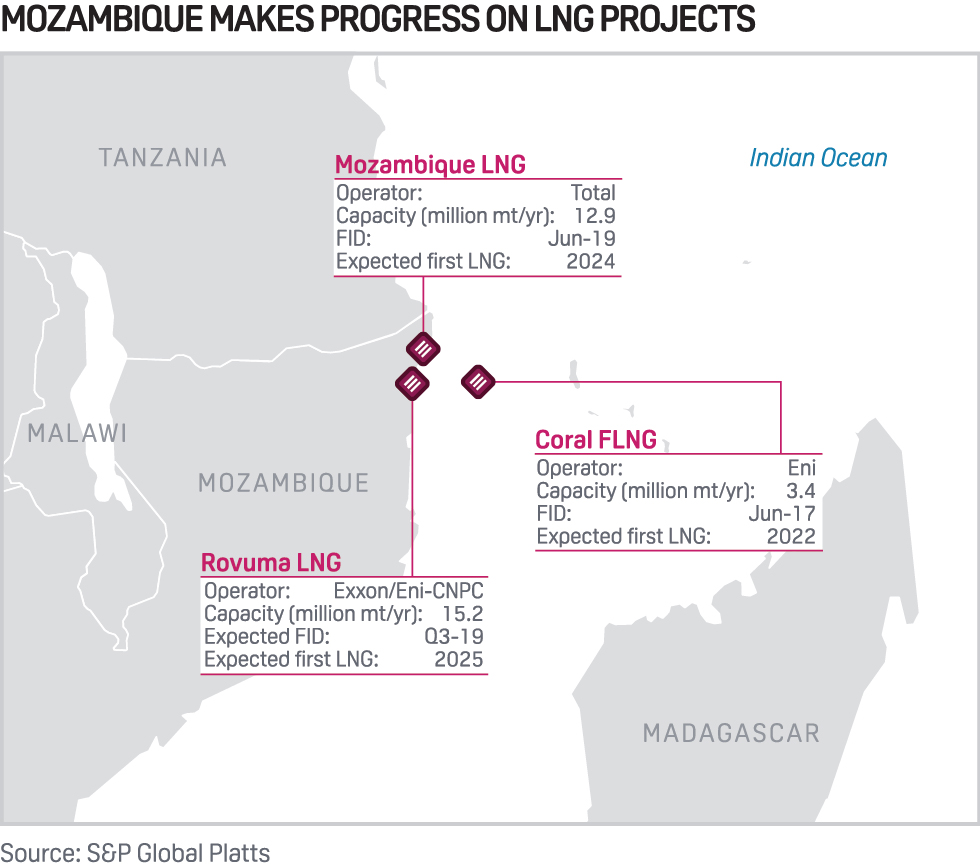 MOZAMBIQUE MAKES PROGRESS ON LNG PROJECTS

TANZANIA

Indian Ocean

Mozambique LNG

| Operator: | Total |
|---|---|
| Capacity (million mt/yr): | 12.9 |
| FID: | Jun-19 |
| Expected first LNG: | 2024 |

MALAWI

MOZAMBIQUE

Coral FLNG

| Operator: | Eni |
|---|---|
| Capacity (million mt/yr): | 3.4 |
| FID: | Jun-17 |
| Expected first LNG: | 2022 |

Rovuma LNG

| Operator: | Exxon/Eni-CNPC |
|---|---|
| Capacity (million mt/yr): | 15.2 |
| Expected FID: | Q3-19 |
| Expected first LNG: | 2025 |

MADAGASCAR

Source: S&P Global Platts